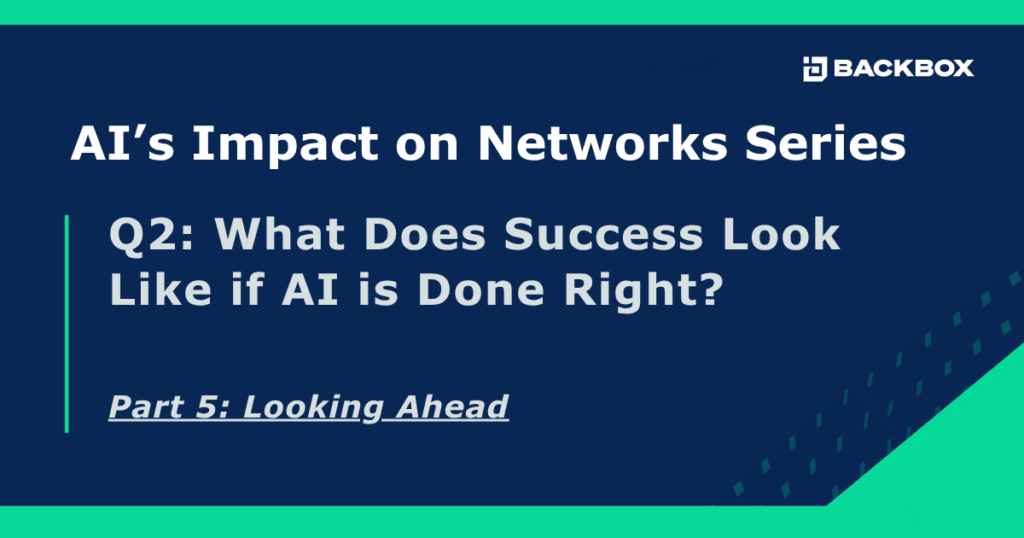 BACKBOX

AI’s Impact on Networks Series

Q2: What Does Success Look Like if AI is Done Right?

Part 5: Looking Ahead